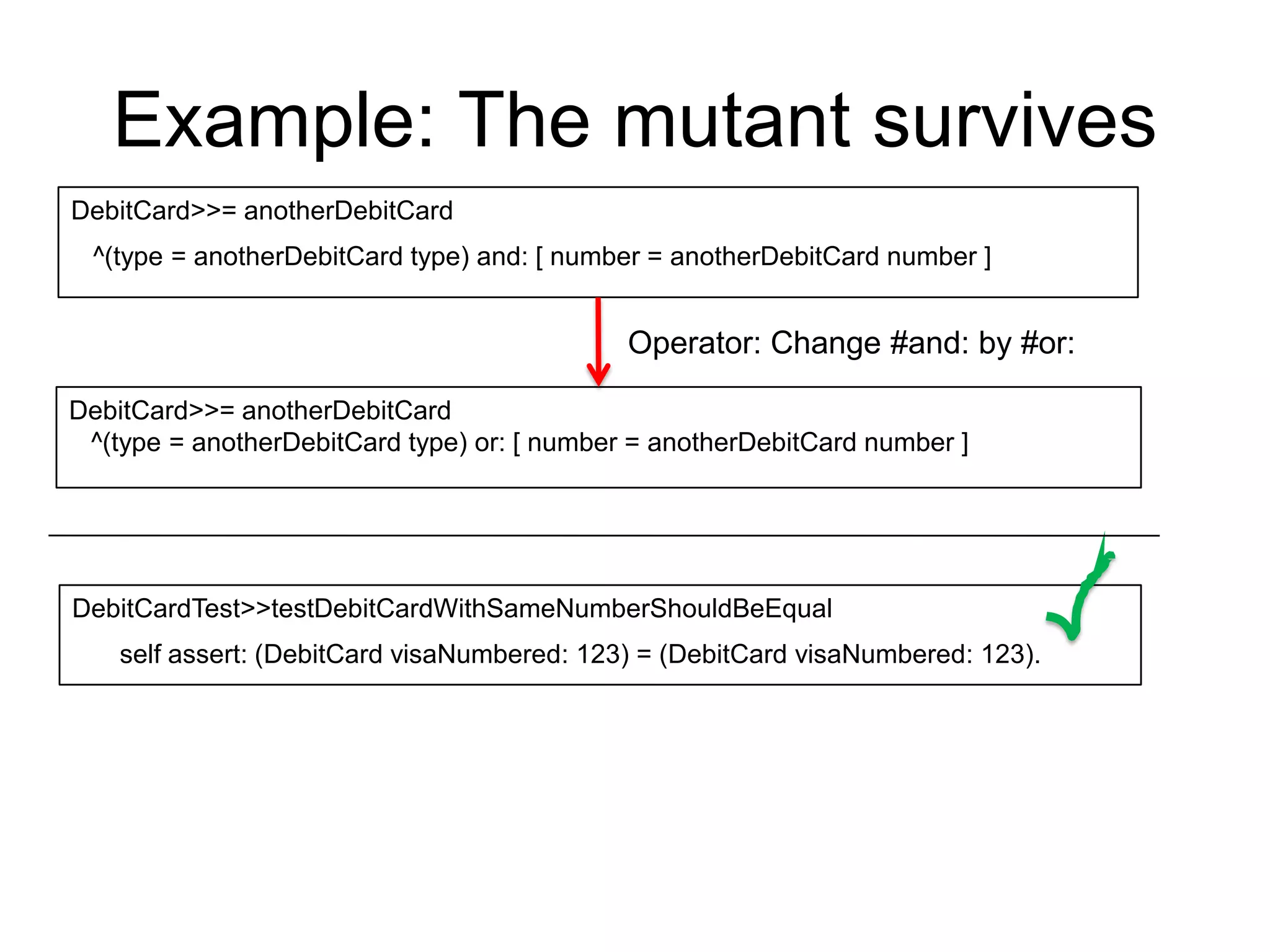 Example: The mutant survives

DebitCard>>= anotherDebitCard

^(type = anotherDebitCard type) and: [ number = anotherDebitCard number ]

Operator: Change #and: by #or:

DebitCard>>= anotherDebitCard
^(type = anotherDebitCard type) or: [ number = anotherDebitCard number ]

DebitCardTest>>testDebitCardWithSameNumberShouldBeEqual

self assert: (DebitCard visaNumbered: 123) = (DebitCard visaNumbered: 123).